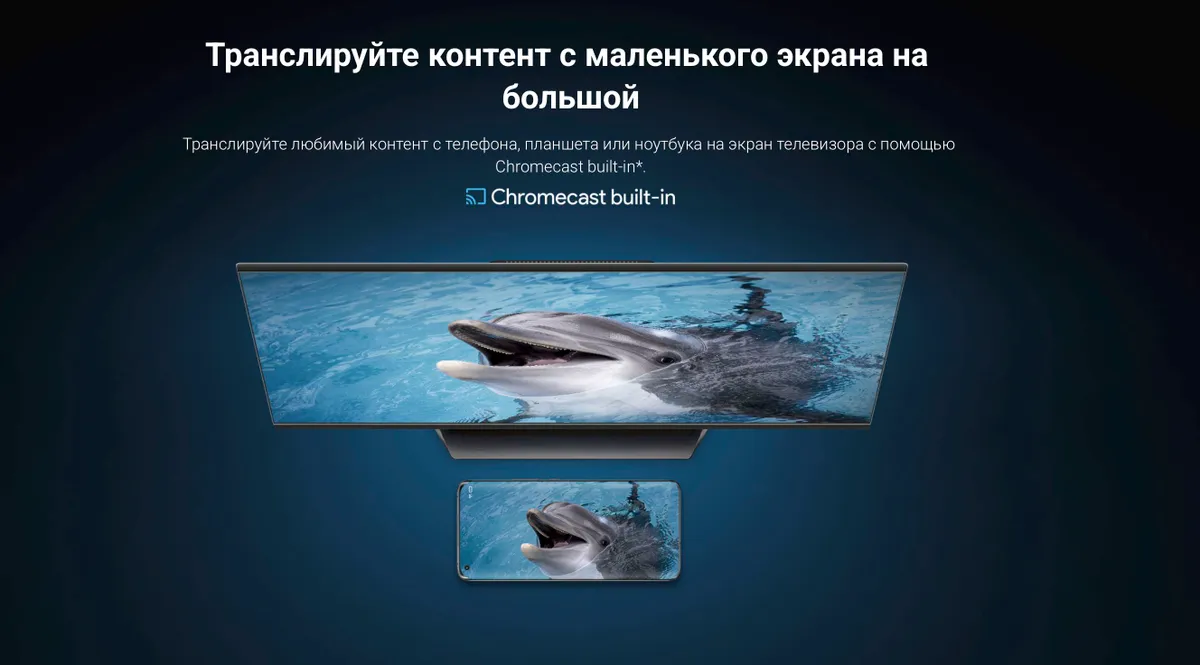 Транслируйте контент с маленького экрана на большой

Транслируйте любимый контент с телефона, планшета или ноутбука на экран телевизора с помощью Chromecast built-in*.

Chromecast built-in